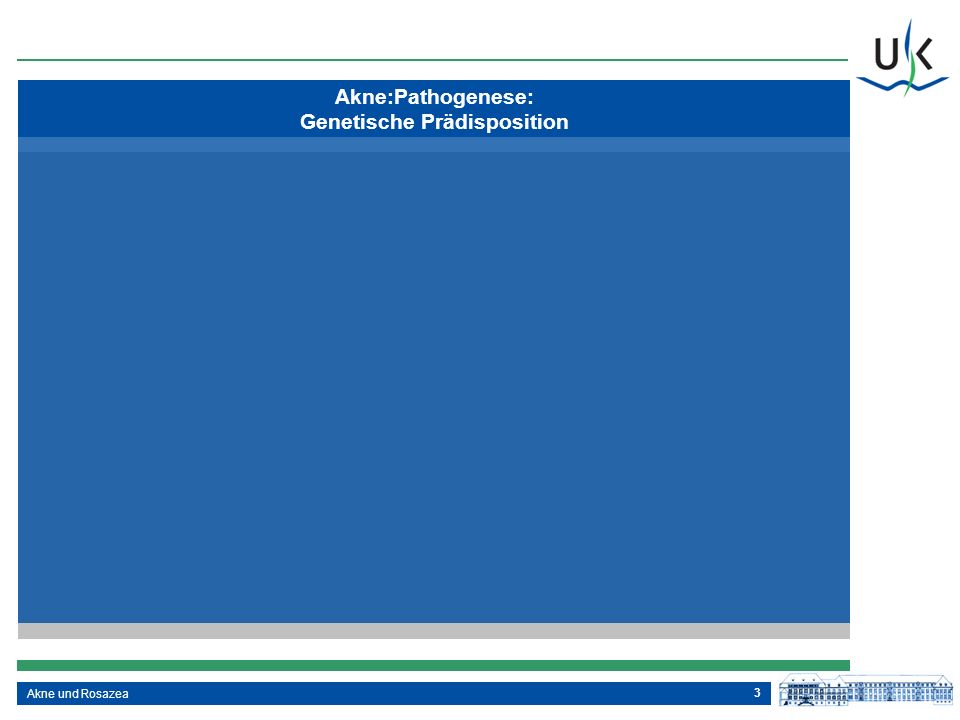 UK

Akne:Pathogenese:
Genetische Prädisposition

Akne und Rosazea

3